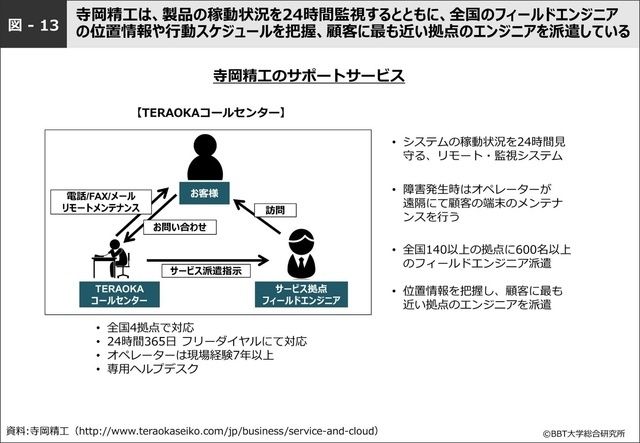 図 - 13

寺岡精工は、製品の稼動状況を24時間監視するとともに、全国のフィールドエンジニアの位置情報や行動スケジュールを把握、顧客に最も近い拠点のエンジニアを派遣している

寺岡精工のサポートサービス

【TERAOKAコールセンター】

お客様

電話/FAX/メール
リモートメンテナンス

お問い合わせ

訪問

サービス派遣指示

TERAOKA
コールセンター

サービス拠点
フィールドエンジニア

• 全国4拠点で対応
• 24時間365日 フリーダイヤルにて対応
• オペレーターは現場経験7年以上
• 専用ヘルプデスク

• システムの稼動状況を24時間見守る、リモート・監視システム

• 障害発生時はオペレーターが遠隔にて顧客の端末のメンテナンスを行う

• 全国140以上の拠点に600名以上のフィールドエンジニア派遣

• 位置情報を把握し、顧客に最も近い拠点のエンジニアを派遣

資料:寺岡精工（http://www.teraokaseiko.com/jp/business/service-and-cloud）

©BBT大学総合研究所